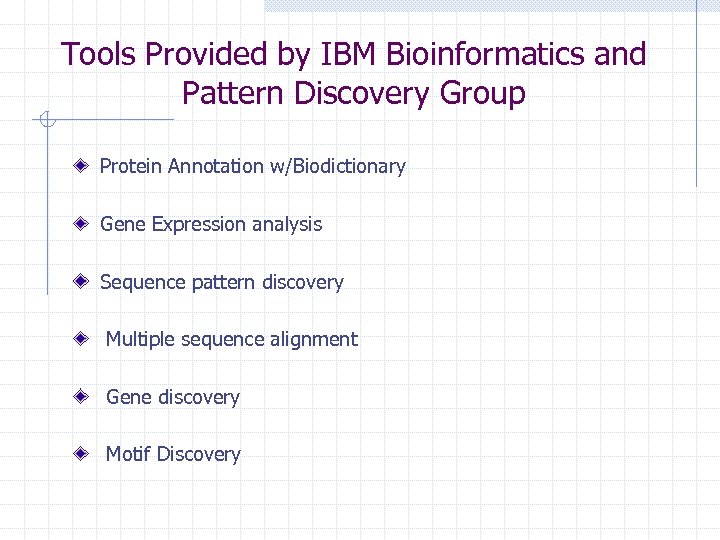 Tools Provided by IBM Bioinformatics and Pattern Discovery Group

Protein Annotation w/Biodictionary

Gene Expression analysis

Sequence pattern discovery

Multiple sequence alignment

Gene discovery

Motif Discovery